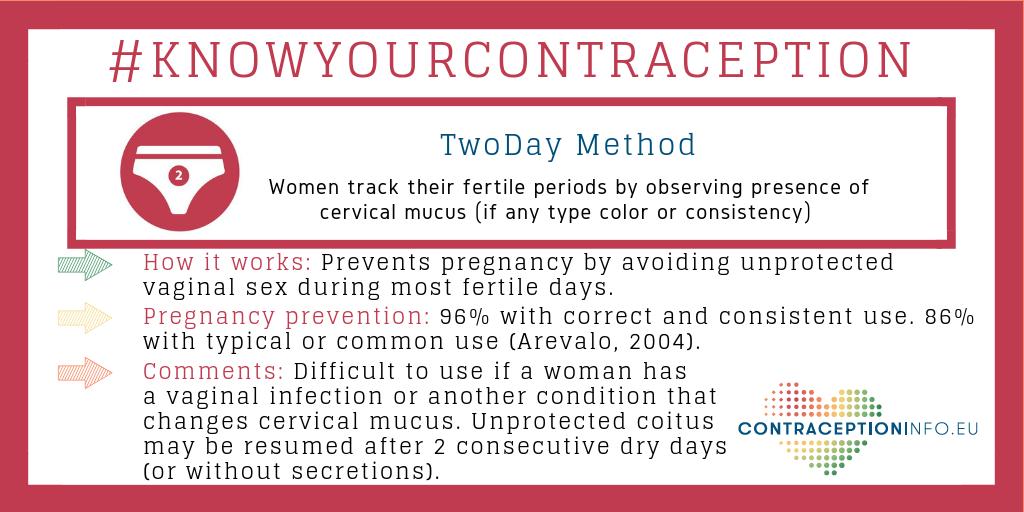 #KNOWYOURCONTRACEPTION

2

TwoDay Method

Women track their fertile periods by observing presence of cervical mucus (if any type color or consistency)

How it works: Prevents pregnancy by avoiding unprotected vaginal sex during most fertile days.

Pregnancy prevention: 96% with correct and consistent use. 86% with typical or common use (Arevalo, 2004).

Comments: Difficult to use if a woman has a vaginal infection or another condition that changes cervical mucus. Unprotected coitus may be resumed after 2 consecutive dry days (or without secretions).

CONTRACEPTIONINFO.EU